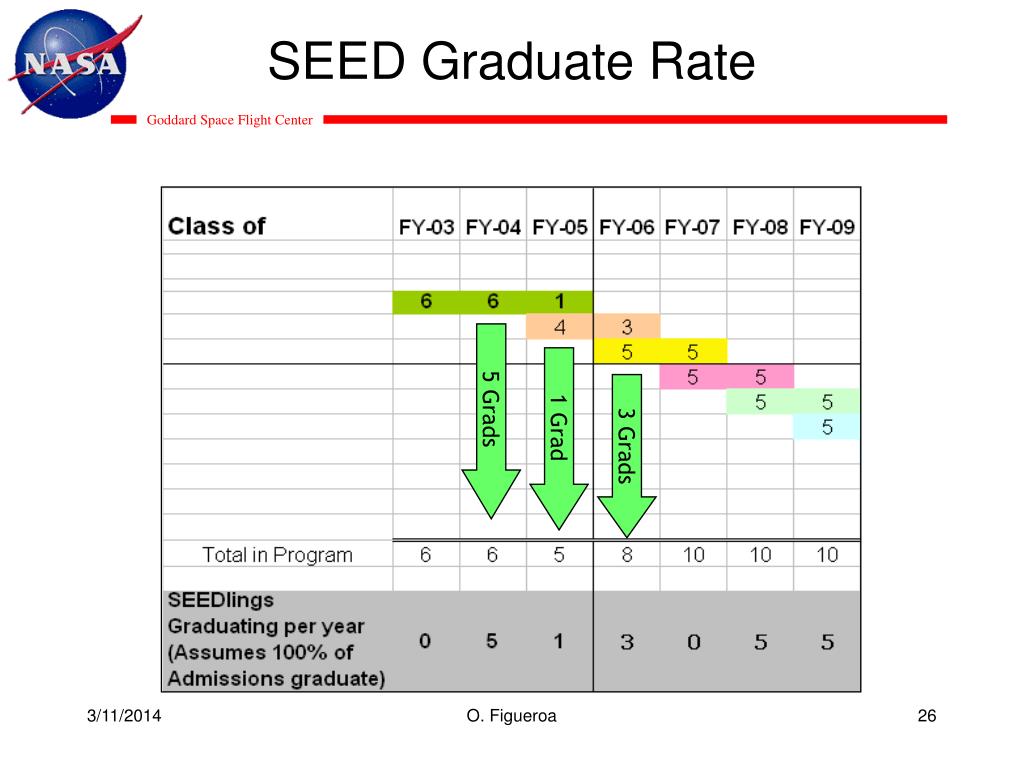 NASA

SEED Graduate Rate

Goddard Space Flight Center

| Class of | FY-03 | FY-04 | FY-05 | FY-06 | FY-07 | FY-08 | FY-09 |
|---|---|---|---|---|---|---|---|
| | 6 | 6 | 1 | | | | |
| | | | 4 | 3 | | | |
| | | | | 5 | 5 | | |
| | | | | | 5 | 5 | |
| | | | | | | 5 | 5 |
| | | | | | | | 5 |
| Total in Program | 6 | 6 | 5 | 8 | 10 | 10 | 10 |
| SEEDlings Graduating per year (Assumes 100% of Admissions graduate) | 0 | 5 | 1 | 3 | 0 | 5 | 5 |

5 Grads

1 Grad

3 Grads

3/11/2014

O. Figueroa

26